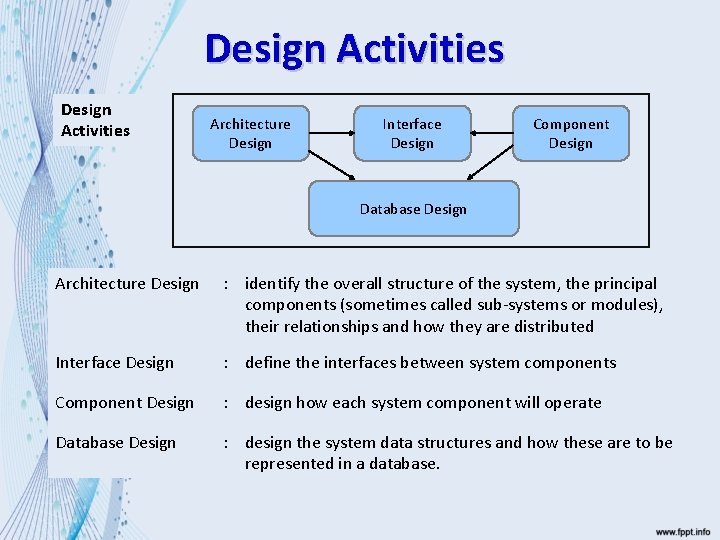 Design Activities

Design Activities

Architecture Design

Interface Design

Component Design

Database Design

Architecture Design : identify the overall structure of the system, the principal components (sometimes called sub-systems or modules), their relationships and how they are distributed

Interface Design : define the interfaces between system components

Component Design : design how each system component will operate

Database Design : design the system data structures and how these are to be represented in a database.

www.fppt.info